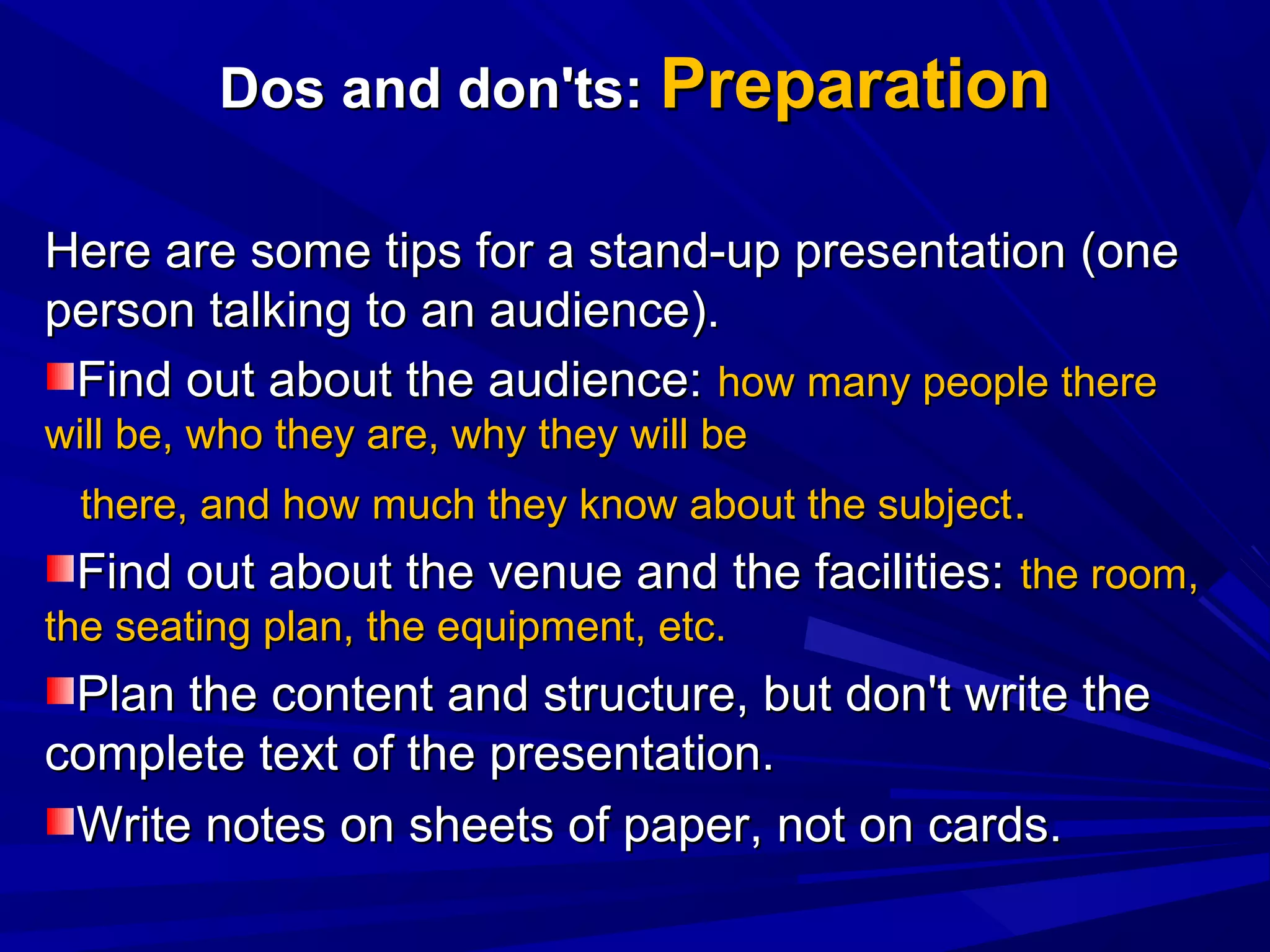 Dos and don'ts: Preparation

Here are some tips for a stand-up presentation (one person talking to an audience).

Find out about the audience: how many people there will be, who they are, why they will be

there, and how much they know about the subject.

Find out about the venue and the facilities: the room, the seating plan, the equipment, etc.

Plan the content and structure, but don't write the complete text of the presentation.

Write notes on sheets of paper, not on cards.